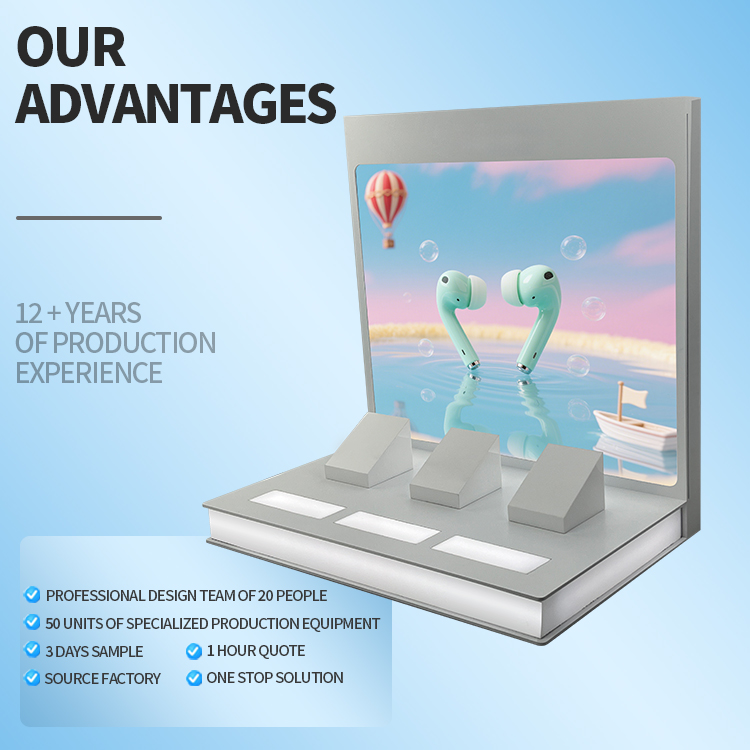 OUR ADVANTAGES

12 + YEARS OF PRODUCTION EXPERIENCE

PROFESSIONAL DESIGN TEAM OF 20 PEOPLE

50 UNITS OF SPECIALIZED PRODUCTION EQUIPMENT

3 DAYS SAMPLE

1 HOUR QUOTE

SOURCE FACTORY

ONE STOP SOLUTION